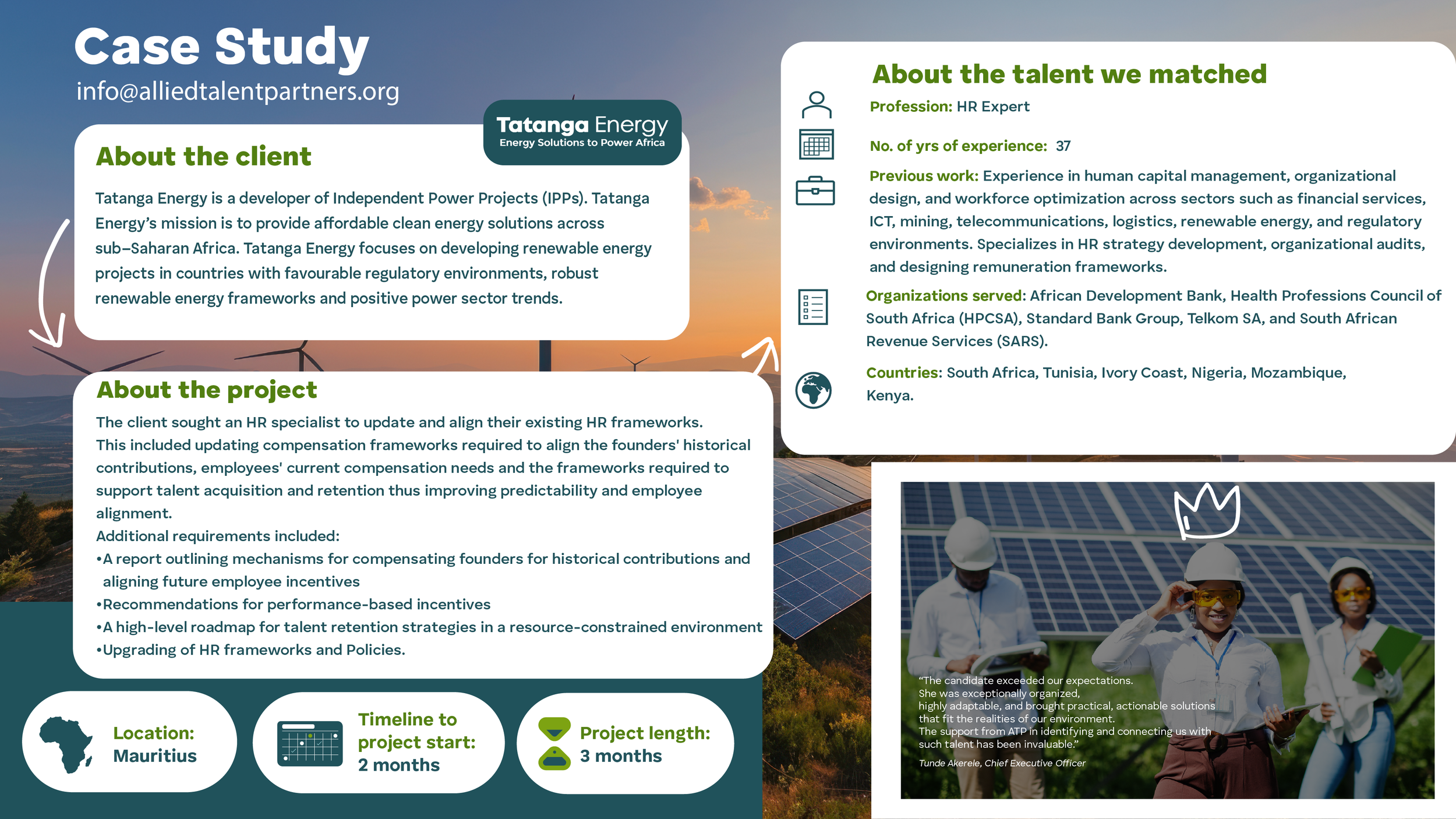 Case Study
info@alliedtalentpartners.org

Tatanga Energy
Energy Solutions to Power Africa

About the client
Tatanga Energy is a developer of Independent Power Projects (IPPs). Tatanga Energy's mission is to provide affordable clean energy solutions across sub–Saharan Africa. Tatanga Energy focuses on developing renewable energy projects in countries with favourable regulatory environments, robust renewable energy frameworks and positive power sector trends.

About the project
The client sought an HR specialist to update and align their existing HR frameworks. This included updating compensation frameworks required to align the founders' historical contributions, employees' current compensation needs and the frameworks required to support talent acquisition and retention thus improving predictability and employee alignment.
Additional requirements included:
•A report outlining mechanisms for compensating founders for historical contributions and aligning future employee incentives
•Recommendations for performance-based incentives
•A high-level roadmap for talent retention strategies in a resource-constrained environment
•Upgrading of HR frameworks and Policies.

Location: Mauritius

Timeline to project start: 2 months

Project length: 3 months

About the talent we matched
Profession: HR Expert
No. of yrs of experience: 37
Previous work: Experience in human capital management, organizational design, and workforce optimization across sectors such as financial services, ICT, mining, telecommunications, logistics, renewable energy, and regulatory environments. Specializes in HR strategy development, organizational audits, and designing remuneration frameworks.
Organizations served: African Development Bank, Health Professions Council of South Africa (HPCSA), Standard Bank Group, Telkom SA, and South African Revenue Services (SARS).
Countries: South Africa, Tunisia, Ivory Coast, Nigeria, Mozambique, Kenya.

"The candidate exceeded our expectations.
She was exceptionally organized,
highly adaptable, and brought practical, actionable solutions that fit the realities of our environment.
The support from ATP in identifying and connecting us with such talent has been invaluable."
Tunde Akerele, Chief Executive Officer